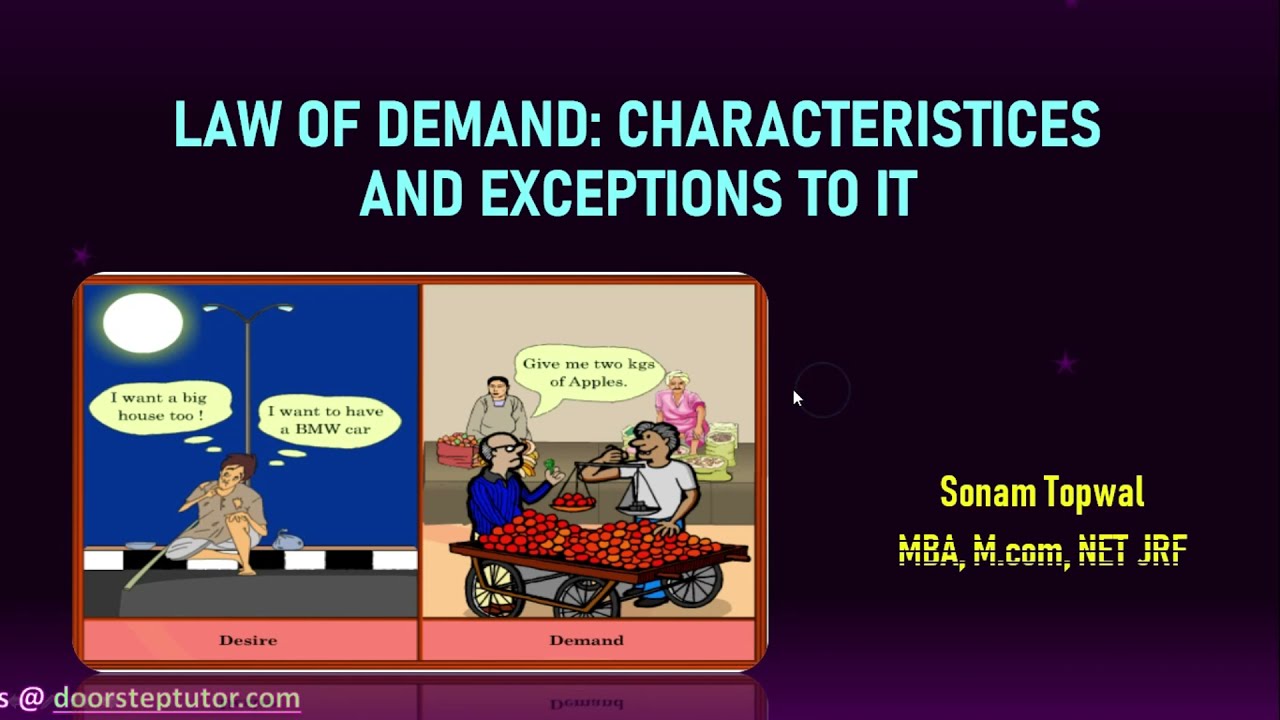 LAW OF DEMAND: CHARACTERISTICES AND EXCEPTIONS TO IT

I want a big house too !

I want to have a BMW car

Give me two kgs of Apples.

Desire

Demand

Sonam Topwal

MBA, M.com, NET JRF

s @ doorsteptutor.com